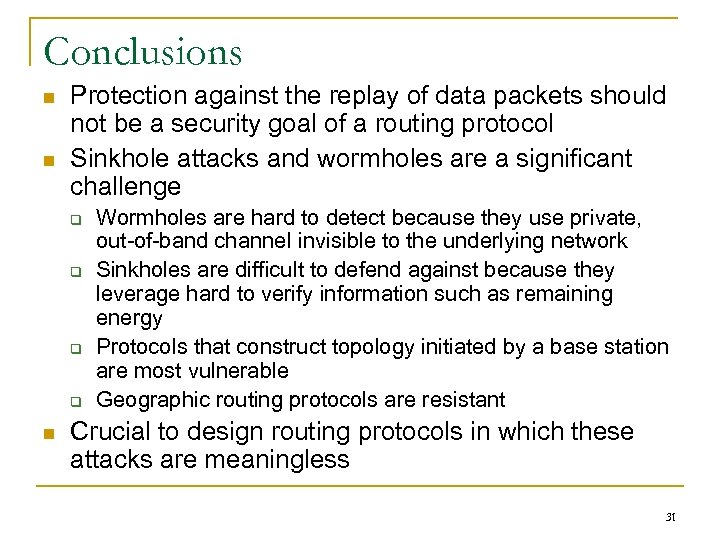 Conclusions

Protection against the replay of data packets should not be a security goal of a routing protocol

Sinkhole attacks and wormholes are a significant challenge

Wormholes are hard to detect because they use private, out-of-band channel invisible to the underlying network

Sinkholes are difficult to defend against because they leverage hard to verify information such as remaining energy

Protocols that construct topology initiated by a base station are most vulnerable

Geographic routing protocols are resistant

Crucial to design routing protocols in which these attacks are meaningless

31